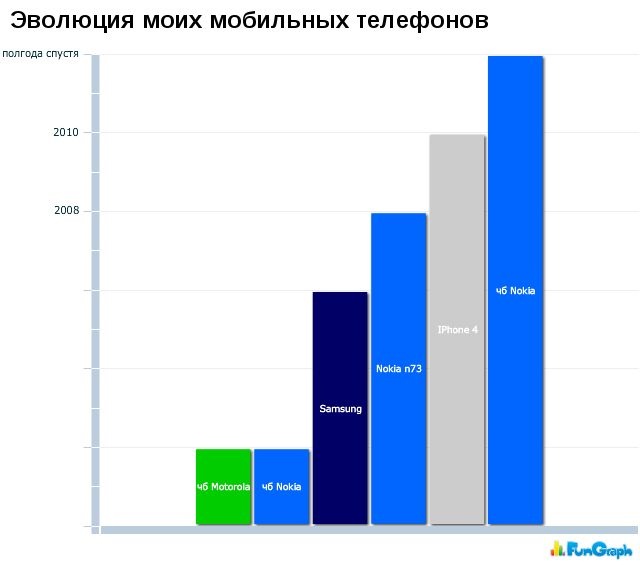 Эволюция моих мобильных телефонов

полгода спустя
2010
2008

чб Motorola
чб Nokia
Samsung
Nokia n73
IPhone 4
чб Nokia

FunGraph